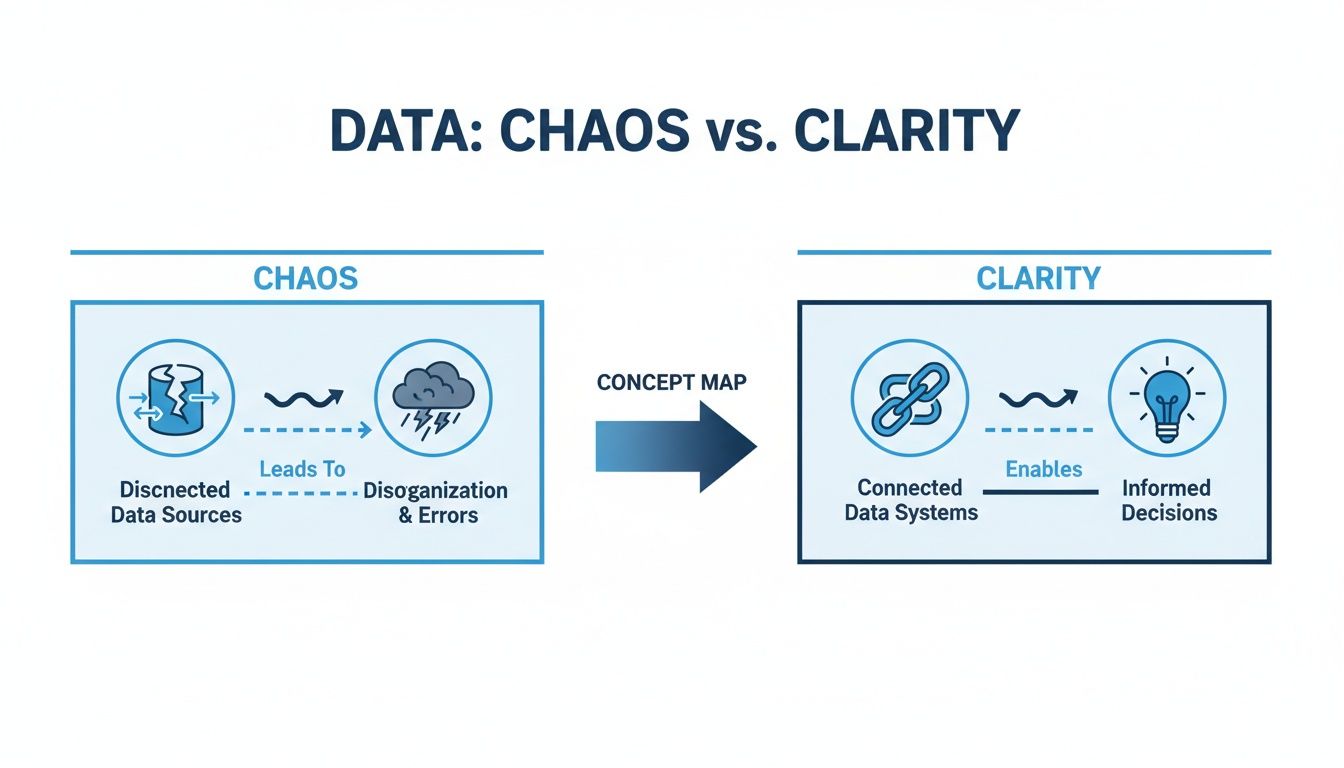 DATA: CHAOS vs. CLARITY

CHAOS

Discnected Data Sources

Leads To

Disoganization & Errors

CONCEPT MAP

CLARITY

Connected Data Systems

Enables

Informed Decisions